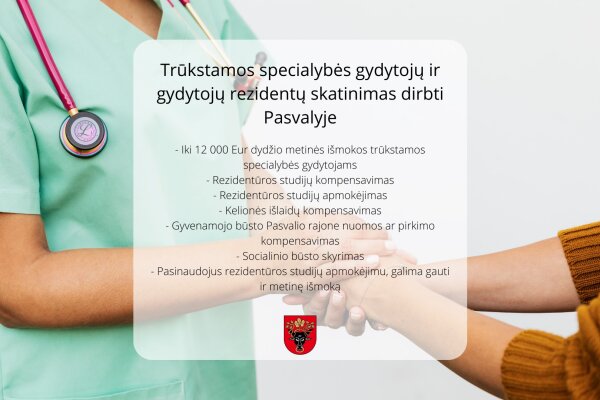 Trūkstamos specialybės gydytojų ir gydytojų rezidentų skatinimas dirbti Pasvalyje

- Iki 12 000 Eur dydžio metinės išmokos trūkstamos specialybės gydytojams
- Rezidentūros studijų kompensavimas
- Rezidentūros studijų apmokėjimas
- Kelionės išlaidų kompensavimas
- Gyvenamojo būsto Pasvalio rajone nuomos ar pirkimo kompensavimas
- Socialinio būsto skyrimas
- Pasinaudojus rezidentūros studijų apmokėjimu, galima gauti ir metinę išmoką